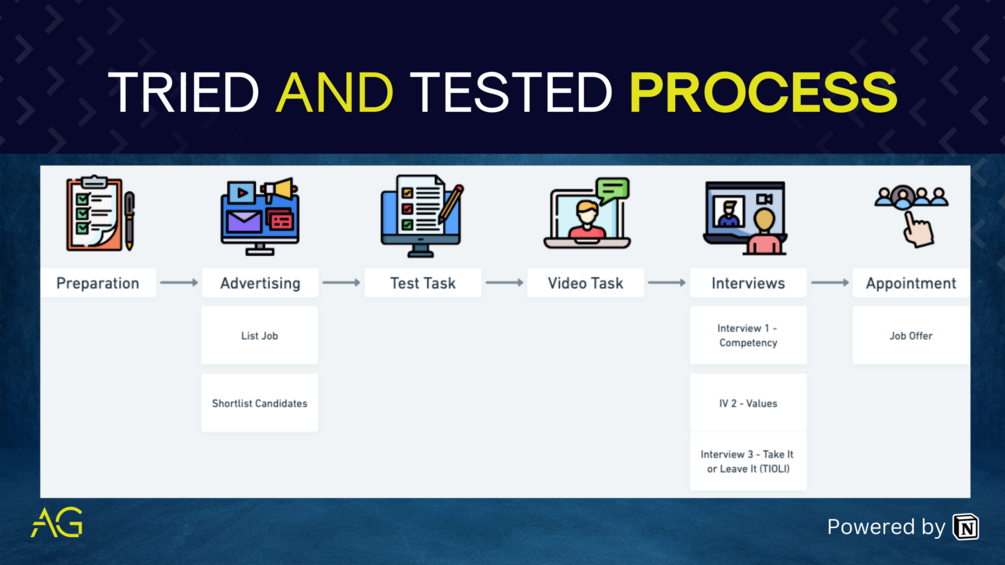 TRIED AND TESTED PROCESS

Preparation

Advertising

List Job

Shortlist Candidates

Test Task

Video Task

Interviews

Interview 1 - Competency

IV 2 - Values

Interview 3 - Take It or Leave It (TIOLI)

Appointment

Job Offer

AG

Powered by N